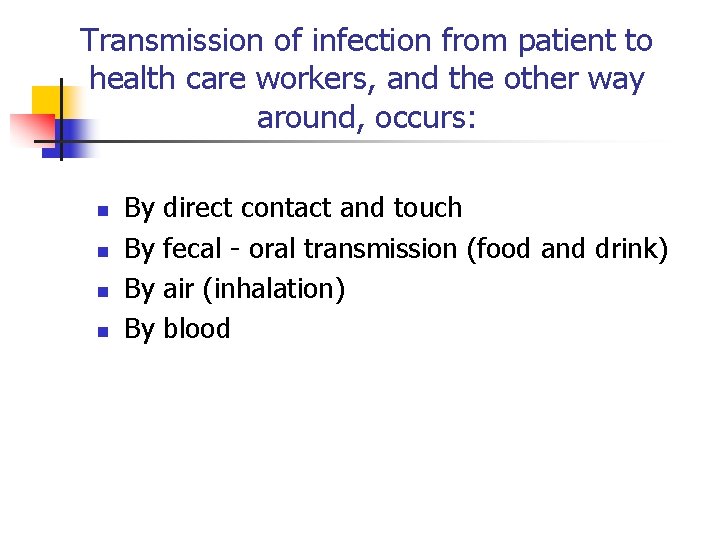 Transmission of infection from patient to health care workers, and the other way around, occurs:

- By direct contact and touch
- By fecal - oral transmission (food and drink)
- By air (inhalation)
- By blood